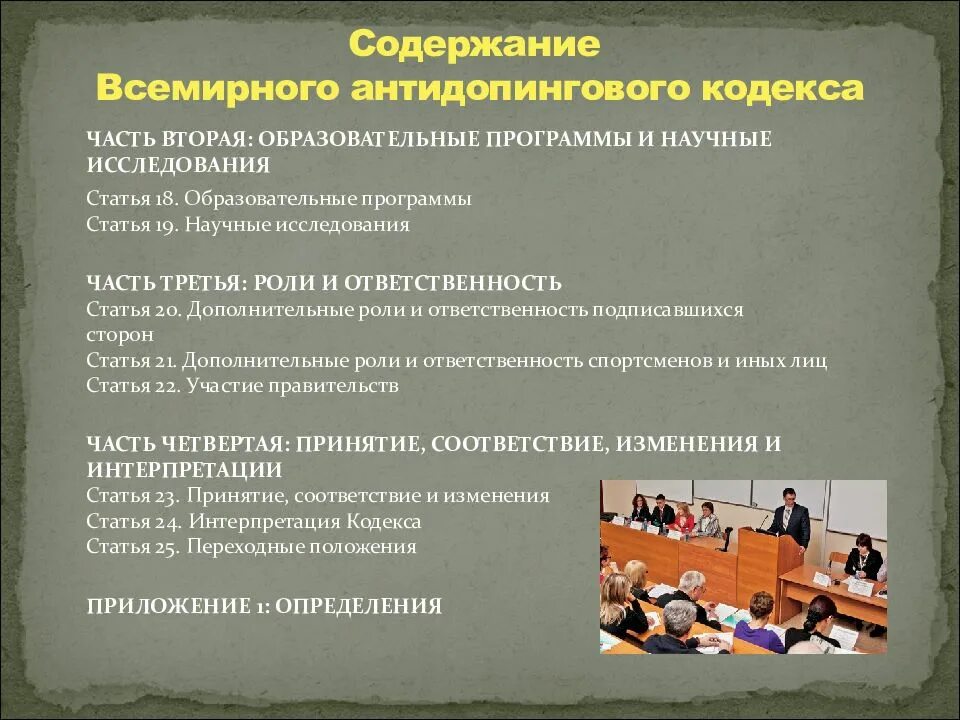 Содержание
Всемирного антидопингового кодекса

ЧАСТЬ ВТОРАЯ: ОБРАЗОВАТЕЛЬНЫЕ ПРОГРАММЫ И НАУЧНЫЕ ИССЛЕДОВАНИЯ
Статья 18. Образовательные программы
Статья 19. Научные исследования

ЧАСТЬ ТРЕТЬЯ: РОЛИ И ОТВЕТСТВЕННОСТЬ
Статья 20. Дополнительные роли и ответственность подписавшихся сторон
Статья 21. Дополнительные роли и ответственность спортсменов и иных лиц
Статья 22. Участие правительств

ЧАСТЬ ЧЕТВЕРТАЯ: ПРИНЯТИЕ, СООТВЕТСТВИЕ, ИЗМЕНЕНИЯ И ИНТЕРПРЕТАЦИИ
Статья 23. Принятие, соответствие и изменения
Статья 24. Интерпретация Кодекса
Статья 25. Переходные положения

ПРИЛОЖЕНИЕ 1: ОПРЕДЕЛЕНИЯ